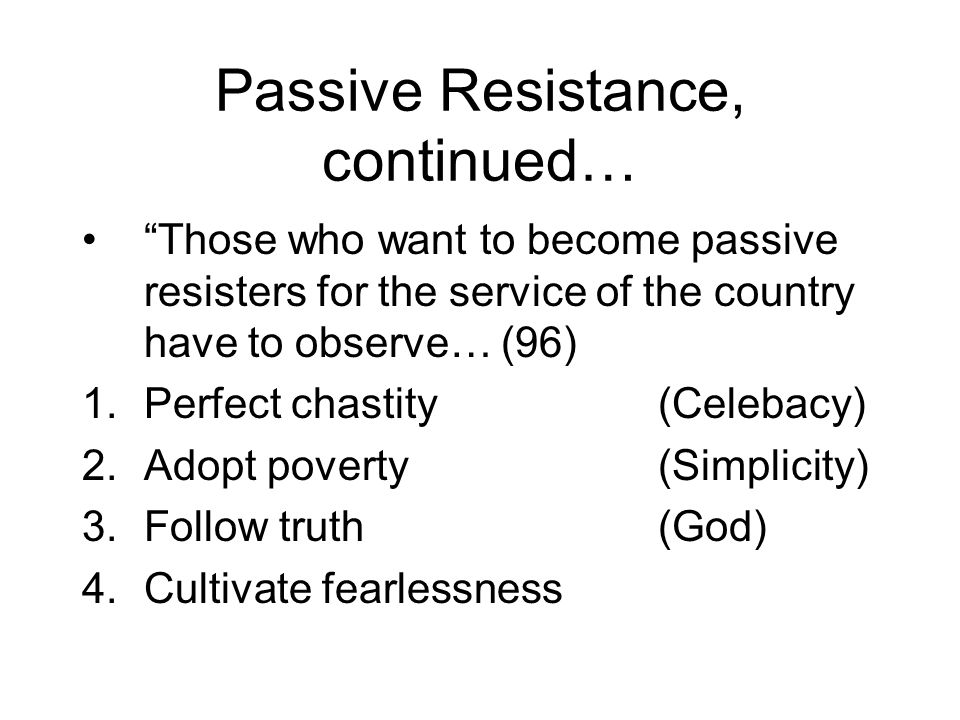 Passive Resistance, continued…

• “Those who want to become passive resisters for the service of the country have to observe… (96)

1. Perfect chastity (Celebacy)
2. Adopt poverty (Simplicity)
3. Follow truth (God)
4. Cultivate fearlessness